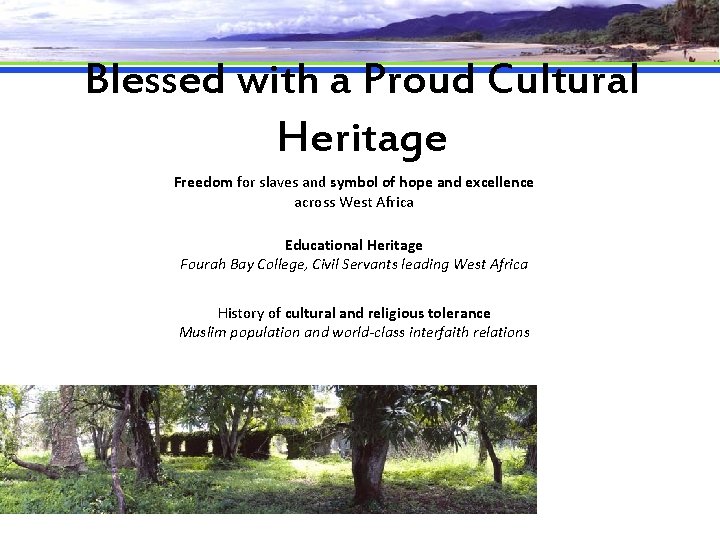 Blessed with a Proud Cultural Heritage

Freedom for slaves and symbol of hope and excellence across West Africa

Educational Heritage
Fourah Bay College, Civil Servants leading West Africa

History of cultural and religious tolerance
Muslim population and world-class interfaith relations